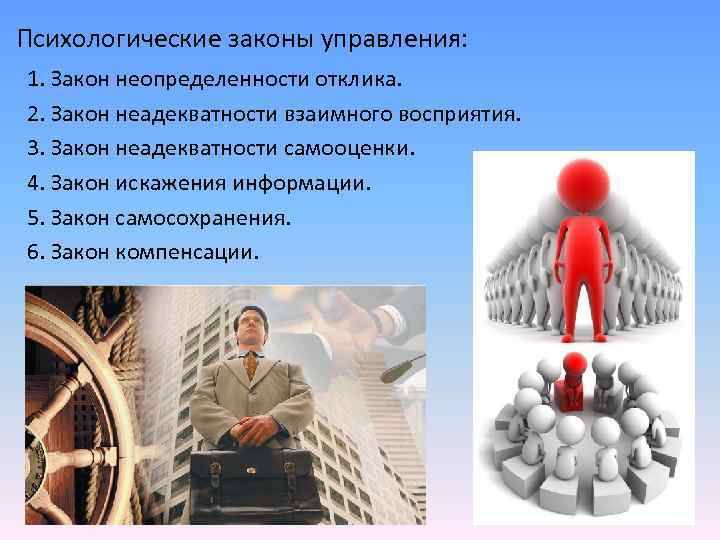 Психологические законы управления:

1. Закон неопределенности отклика.
2. Закон неадекватности взаимного восприятия.
3. Закон неадекватности самооценки.
4. Закон искажения информации.
5. Закон самосохранения.
6. Закон компенсации.